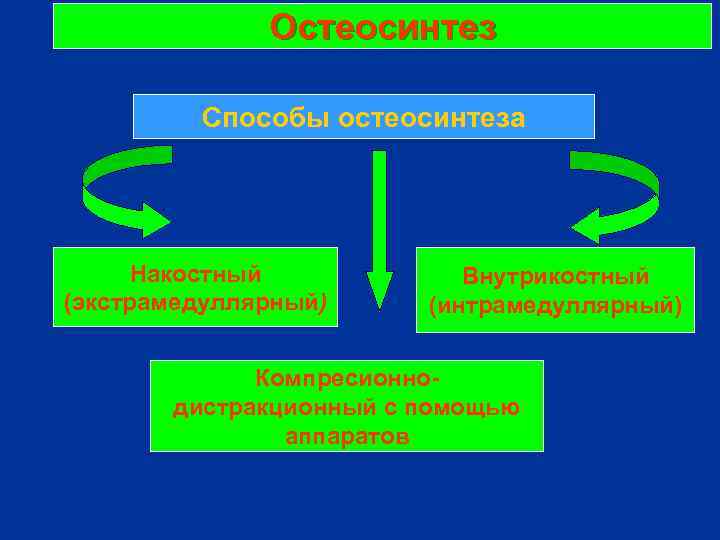 Остеосинтез

Способы остеосинтеза

Накостный (экстрамедуллярный)

Внутрикостный (интрамедуллярный)

Компресионно-дистракционный с помощью аппаратов